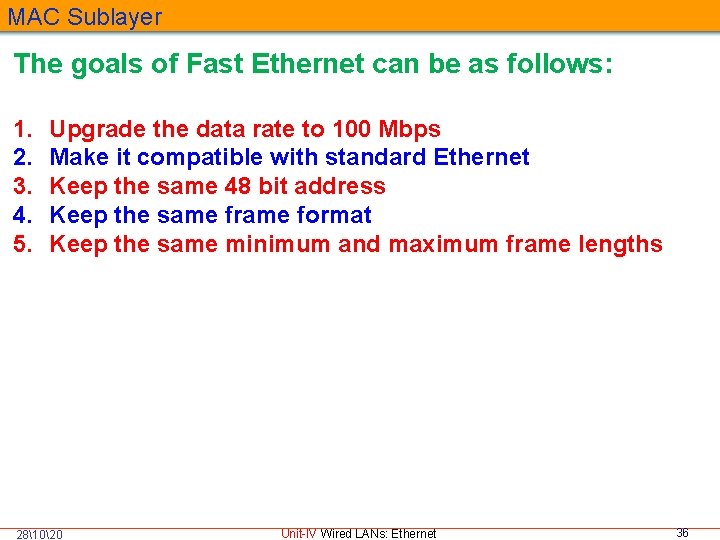 MAC Sublayer

The goals of Fast Ethernet can be as follows:

1. Upgrade the data rate to 100 Mbps
2. Make it compatible with standard Ethernet
3. Keep the same 48 bit address
4. Keep the same frame format
5. Keep the same minimum and maximum frame lengths

28\10\20

Unit-IV Wired LANs: Ethernet

36